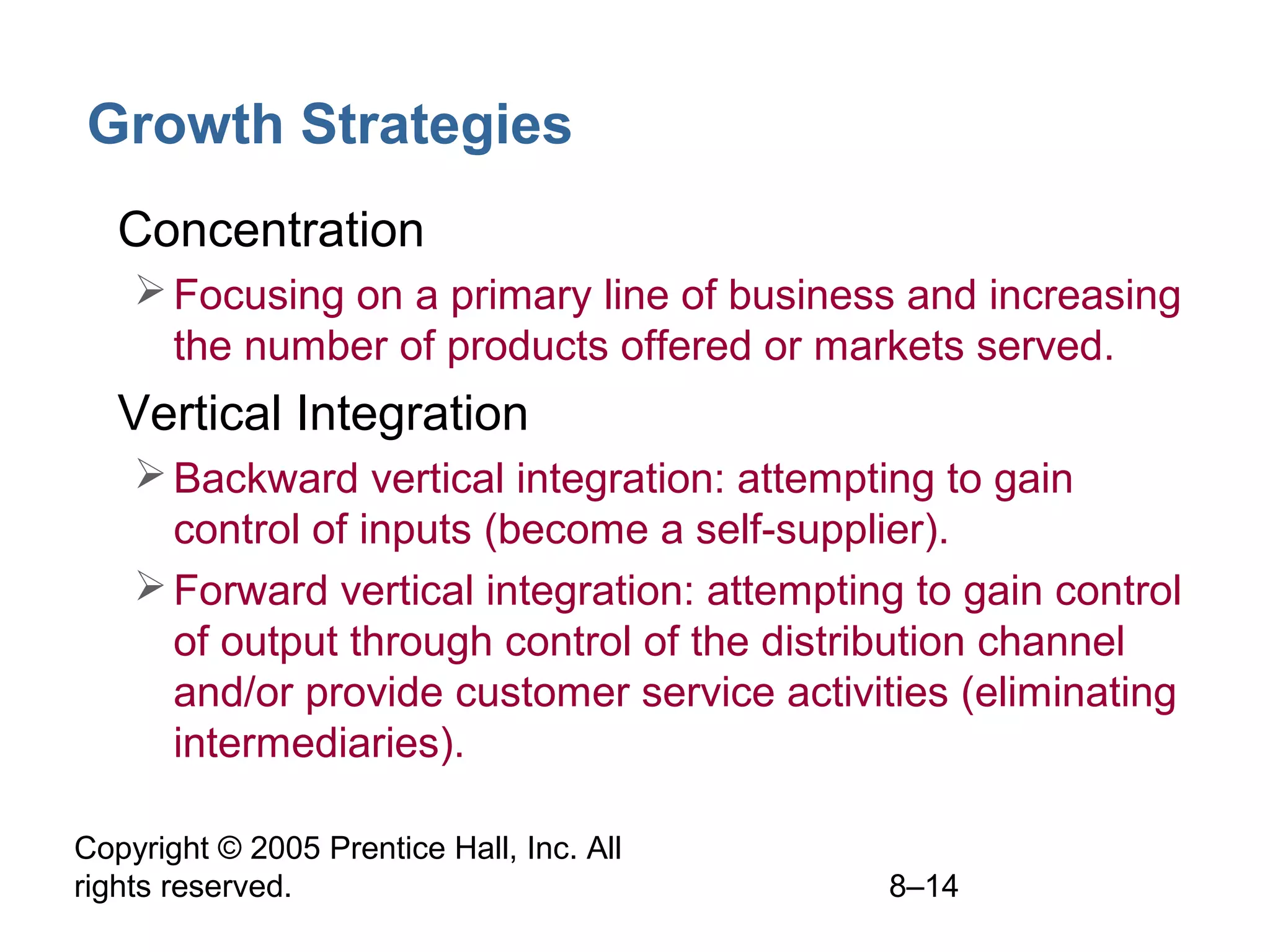 Growth Strategies

Concentration

➢ Focusing on a primary line of business and increasing the number of products offered or markets served.

Vertical Integration

➢ Backward vertical integration: attempting to gain control of inputs (become a self-supplier).

➢ Forward vertical integration: attempting to gain control of output through control of the distribution channel and/or provide customer service activities (eliminating intermediaries).

Copyright © 2005 Prentice Hall, Inc. All rights reserved.

8–14